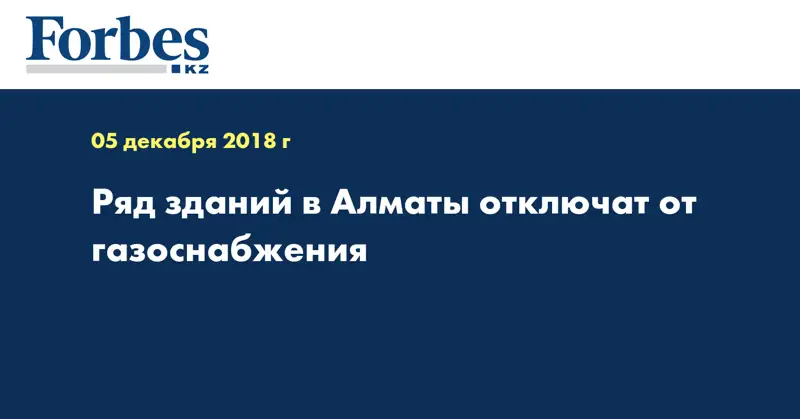 Forbes
KZ

05 декабря 2018 г

Ряд зданий в Алматы отключат от газоснабжения